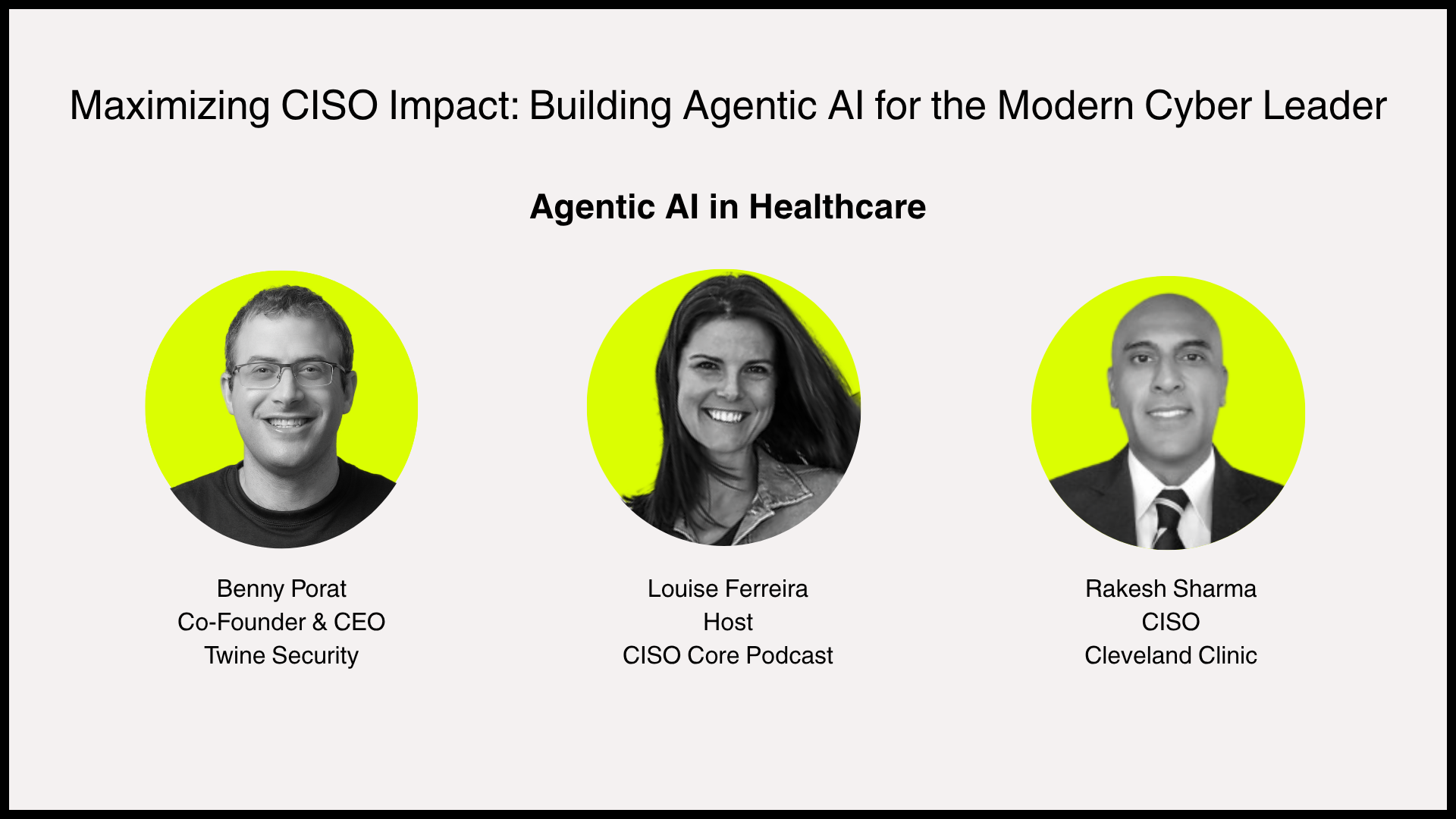 Maximizing CISO Impact: Building Agentic AI for the Modern Cyber Leader

Agentic AI in Healthcare

Benny Porat
Co-Founder & CEO
Twine Security

Louise Ferreira
Host
CISO Core Podcast

Rakesh Sharma
CISO
Cleveland Clinic